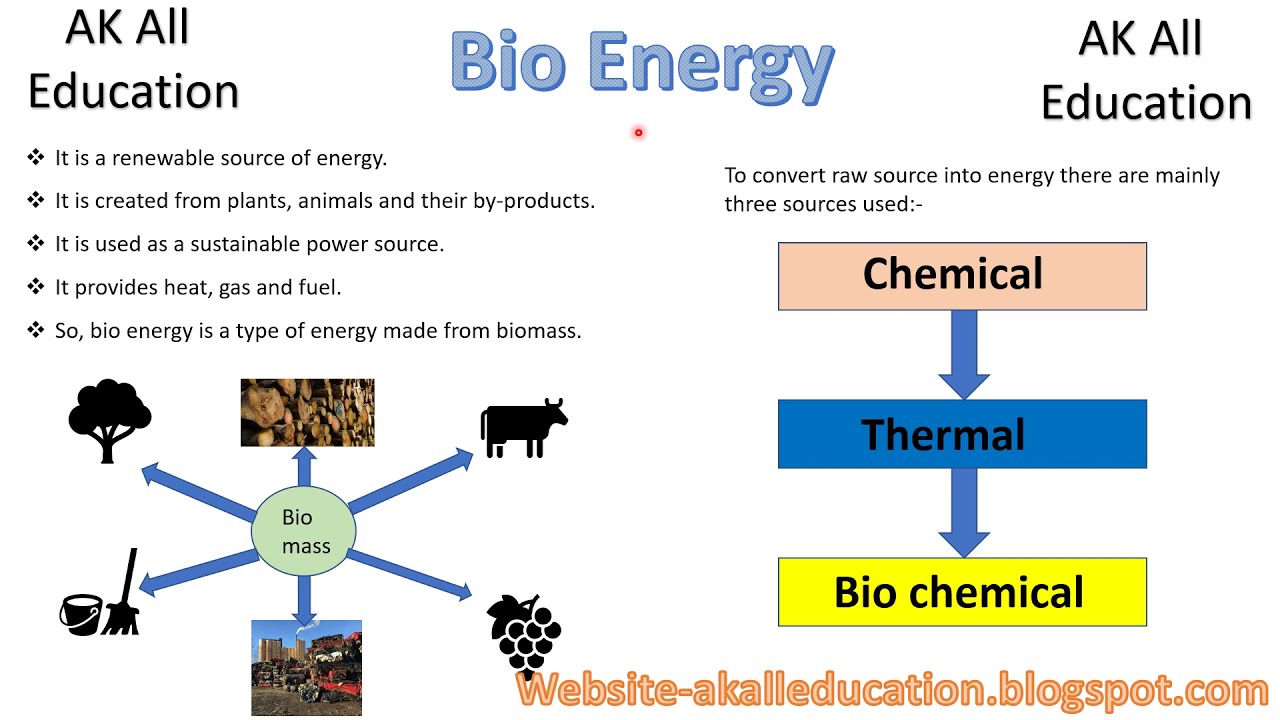 AK All Education

Bio Energy

AK All Education

❖ It is a renewable source of energy.

❖ It is created from plants, animals and their by-products.

❖ It is used as a sustainable power source.

❖ It provides heat, gas and fuel.

❖ So, bio energy is a type of energy made from biomass.

Bio mass

To convert raw source into energy there are mainly three sources used:-

Chemical

Thermal

Bio chemical

Website-akalleducation.blogspot.com